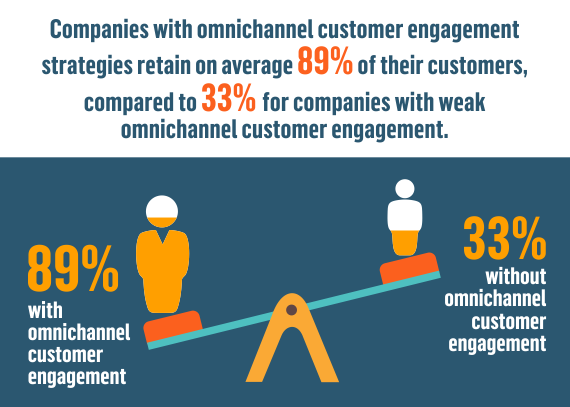 Companies with omnichannel customer engagement strategies retain on average 89% of their customers, compared to 33% for companies with weak omnichannel customer engagement.

89%
with omnichannel customer engagement

33%
without omnichannel customer engagement